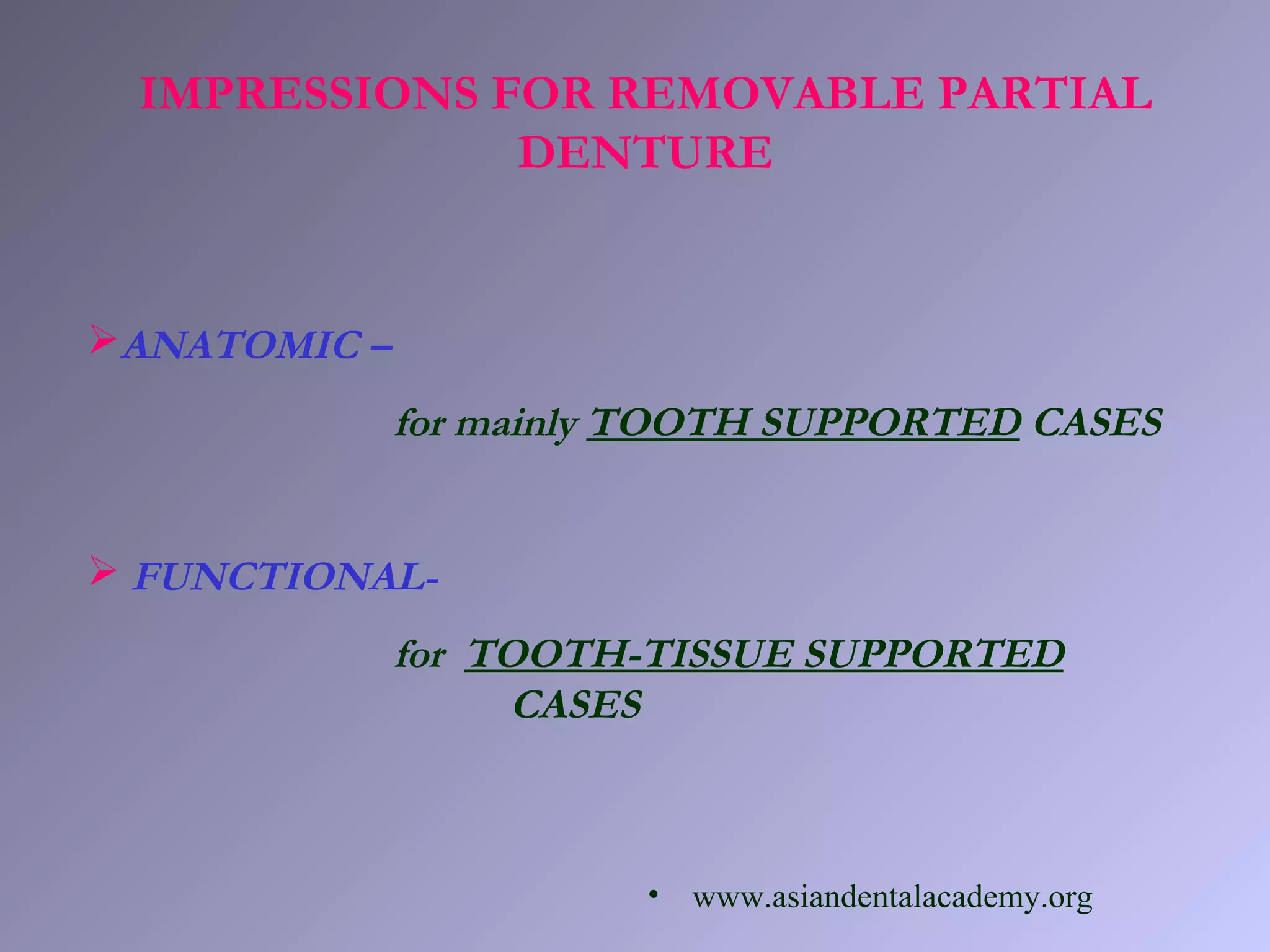 IMPRESSIONS FOR REMOVABLE PARTIAL DENTURE

➢ ANATOMIC –

for mainly TOOTH SUPPORTED CASES

➢ FUNCTIONAL-

for TOOTH-TISSUE SUPPORTED CASES

• www.asiandentalacademy.org